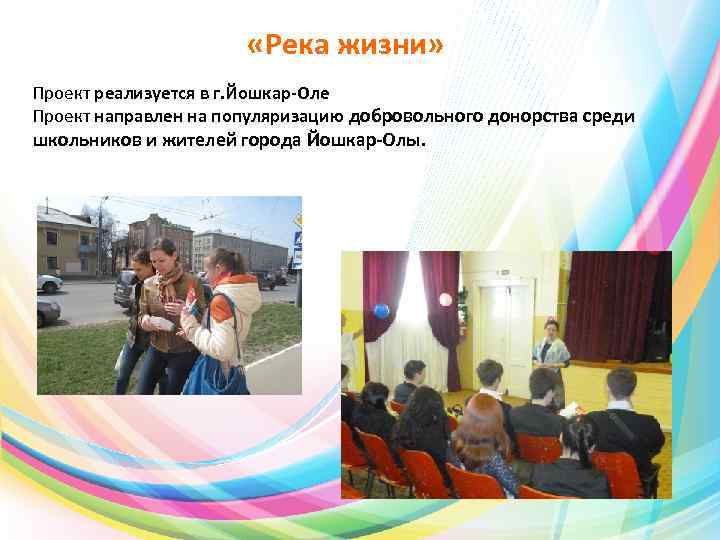 «Река жизни»

Проект реализуется в г.Йошкар-Оле
Проект направлен на популяризацию добровольного донорства среди школьников и жителей города Йошкар-Олы.